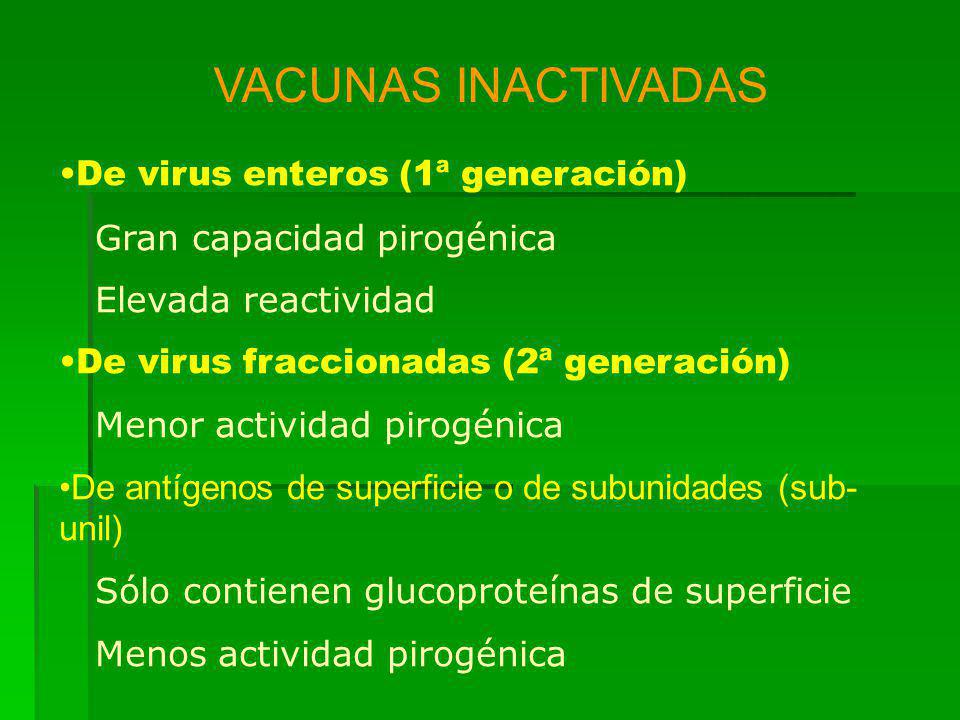 VACUNAS INACTIVADAS

•De virus enteros (1ª generación)

Gran capacidad pirogénica

Elevada reactividad

•De virus fraccionadas (2ª generación)

Menor actividad pirogénica

•De antígenos de superficie o de subunidades (sub-unil)

Sólo contienen glucoproteínas de superficie

Menos actividad pirogénica